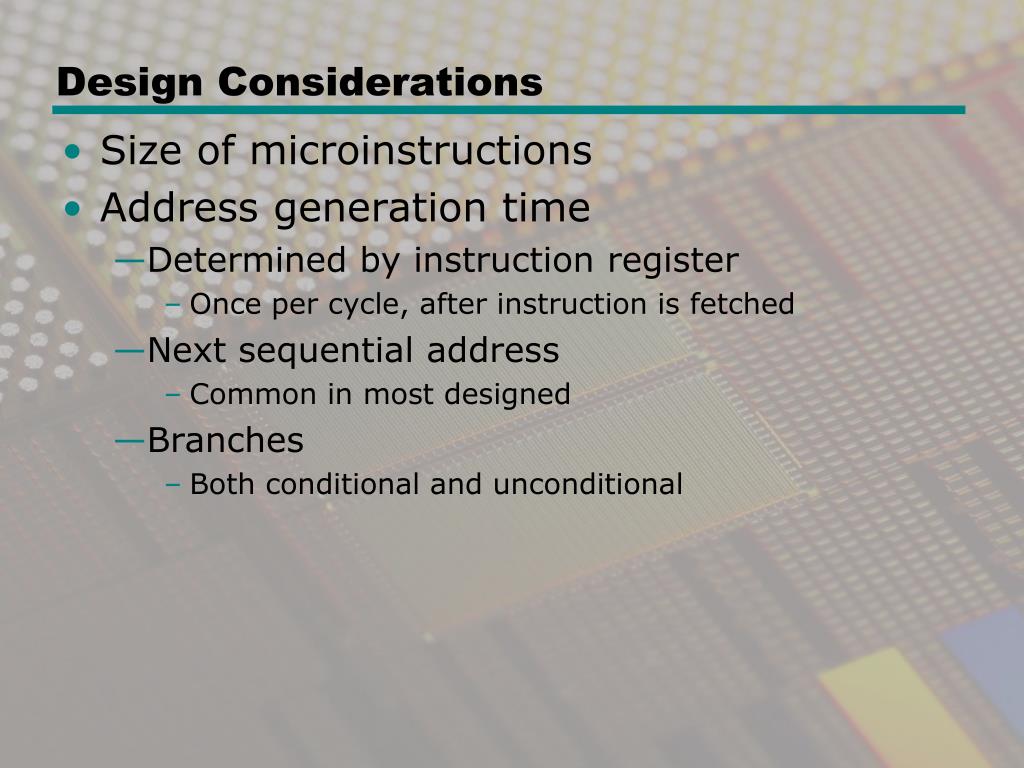 Design Considerations

• Size of microinstructions
• Address generation time
—Determined by instruction register
– Once per cycle, after instruction is fetched
—Next sequential address
– Common in most designed
—Branches
– Both conditional and unconditional